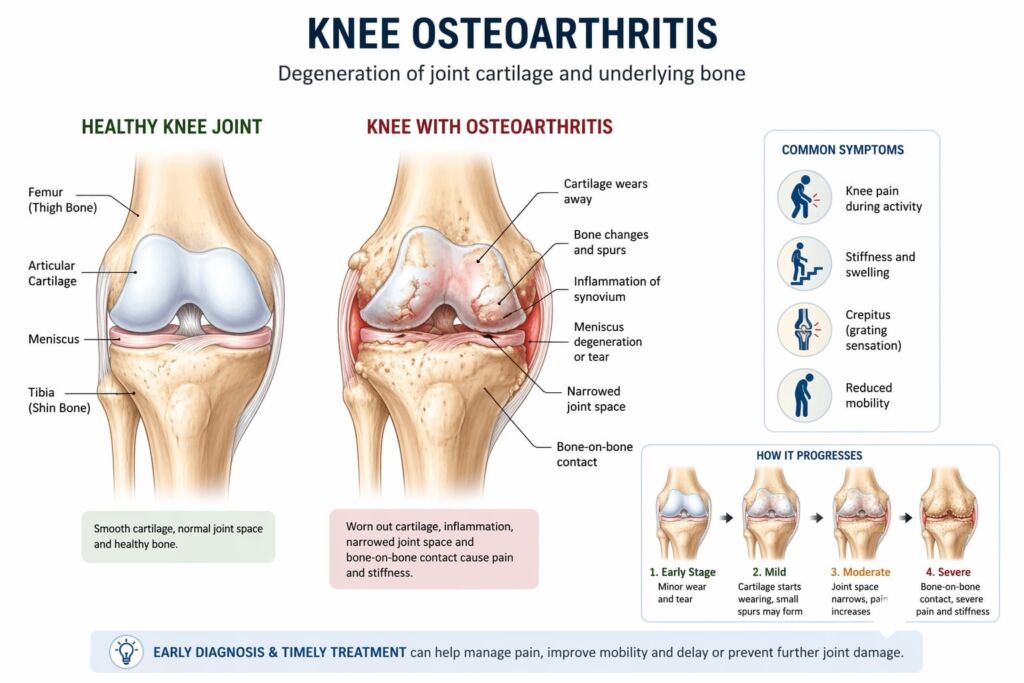 KNEE OSTEOARTHRITIS

Degeneration of joint cartilage and underlying bone

HEALTHY KNEE JOINT

Femur (Thigh Bone)

Articular Cartilage

Meniscus

Tibia (Shin Bone)

Smooth cartilage, normal joint space and healthy bone.

KNEE WITH OSTEOARTHRITIS

Cartilage wears away

Bone changes and spurs

Inflammation of synovium

Meniscus degeneration or tear

Narrowed joint space

Bone-on-bone contact

Worn out cartilage, inflammation, narrowed joint space and bone-on-bone contact cause pain and stiffness.

COMMON SYMPTOMS

Knee pain during activity

Stiffness and swelling

Crepitus (grating sensation)

Reduced mobility

HOW IT PROGRESSES

1. Early Stage
Minor wear and tear

2. Mild
Cartilage starts wearing, small spurs may form

3. Moderate
Joint space narrows, pain increases

4. Severe
Bone-on-bone contact, severe pain and stiffness

EARLY DIAGNOSIS & TIMELY TREATMENT can help manage pain, improve mobility and delay or prevent further joint damage.